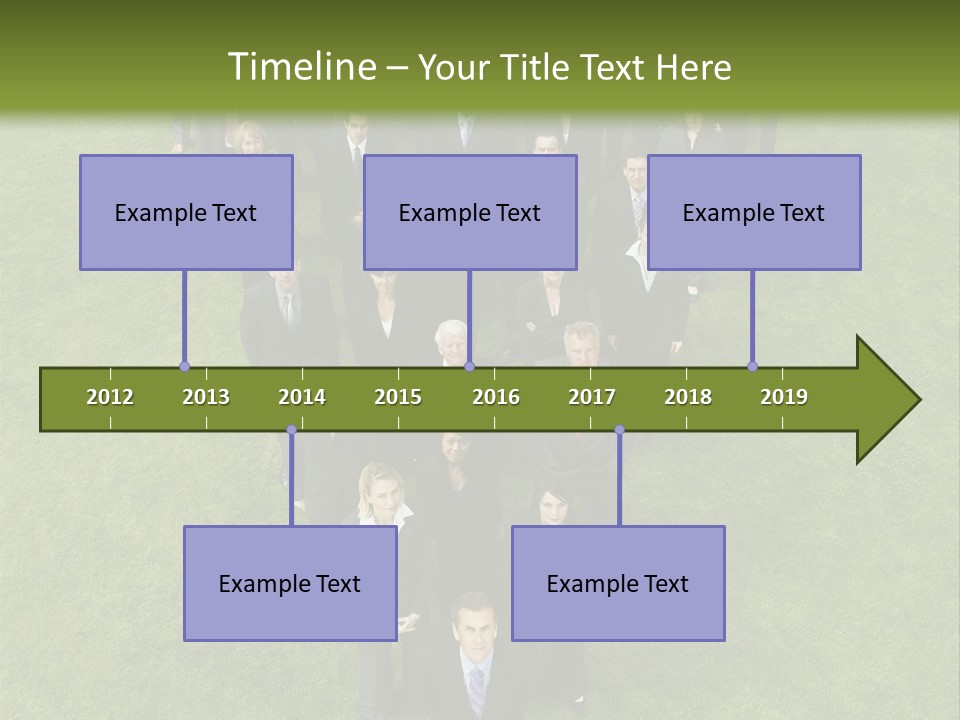 Timeline – Your Title Text Here

Example Text

Example Text

Example Text

2012 2013 2014 2015 2016 2017 2018 2019

Example Text

Example Text